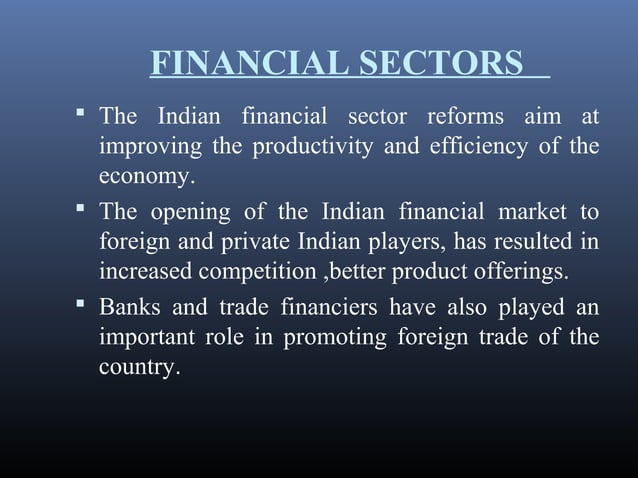 FINANCIAL SECTORS

▪ The Indian financial sector reforms aim at improving the productivity and efficiency of the economy.

▪ The opening of the Indian financial market to foreign and private Indian players, has resulted in increased competition ,better product offerings.

▪ Banks and trade financiers have also played an important role in promoting foreign trade of the country.